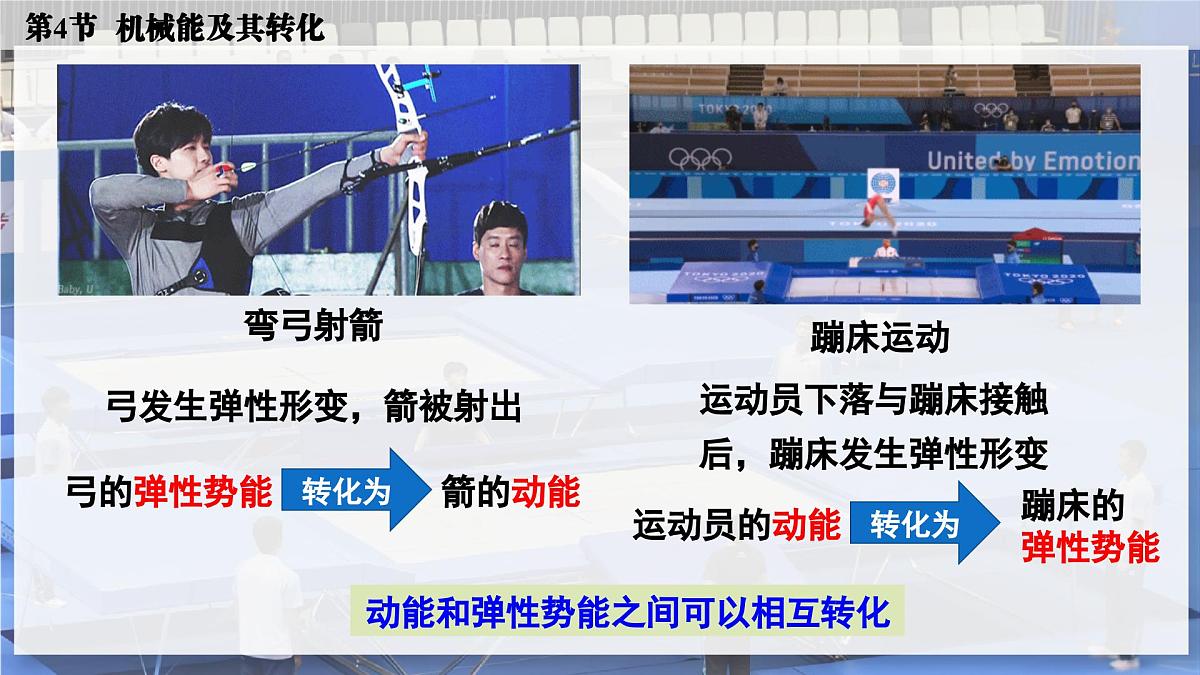 第4节 机械能及其转化

Baby, U

弯弓射箭

弓发生弹性形变，箭被射出

弓的弹性势能 转化为 箭的动能

TOKYO 2020

United by Emotion

TOKYO 2020

TOKYO 2020

蹦床运动

运动员下落与蹦床接触后，蹦床发生弹性形变

运动员的动能 转化为 蹦床的弹性势能

动能和弹性势能之间可以相互转化